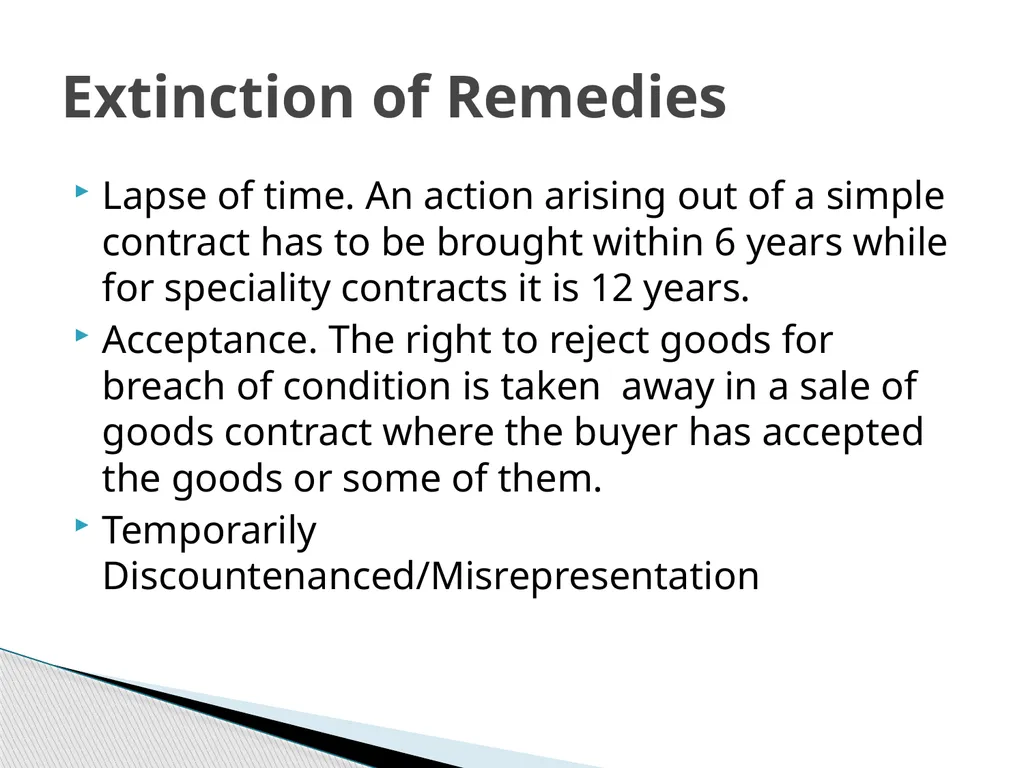 Extinction of Remedies

Lapse of time. An action arising out of a simple contract has to be brought within 6 years while for speciality contracts it is 12 years.

Acceptance. The right to reject goods for breach of condition is taken  away in a sale of goods contract where the buyer has accepted the goods or some of them.

Temporarily Discountenanced/Misrepresentation